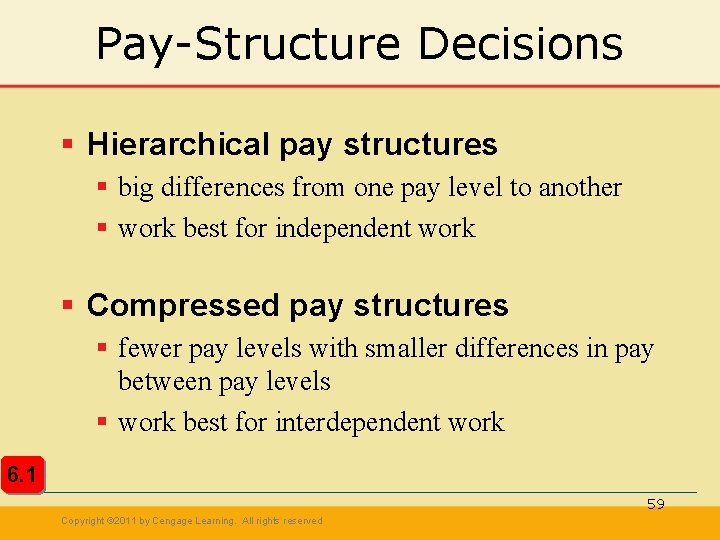 Pay-Structure Decisions

• Hierarchical pay structures
  • big differences from one pay level to another
  • work best for independent work

• Compressed pay structures
  • fewer pay levels with smaller differences in pay between pay levels
  • work best for interdependent work

6.1

59

Copyright ©2011 by Cengage Learning. All rights reserved